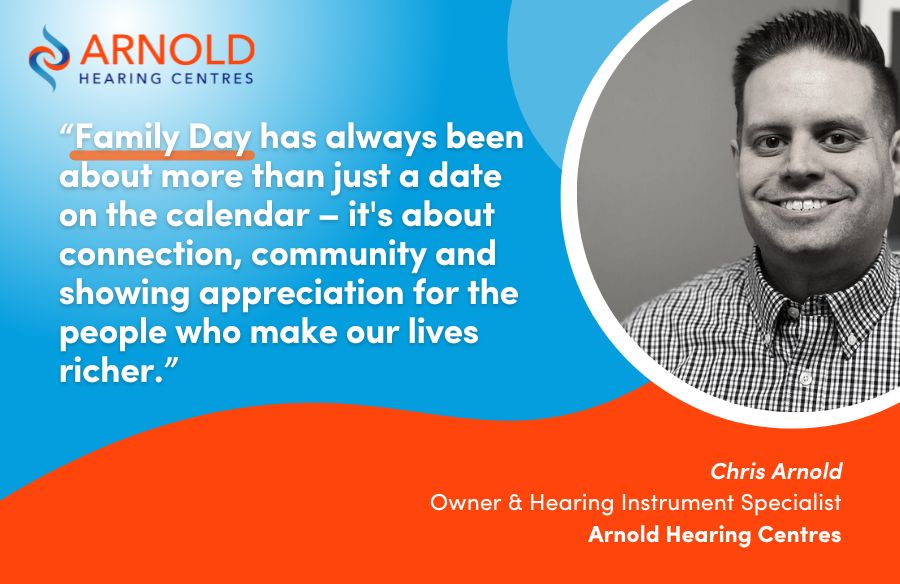 ARNOLD
HEARING CENTRES

“Family Day has always been about more than just a date on the calendar – it's about connection, community and showing appreciation for the people who make our lives richer.”

Chris Arnold
Owner & Hearing Instrument Specialist
Arnold Hearing Centres